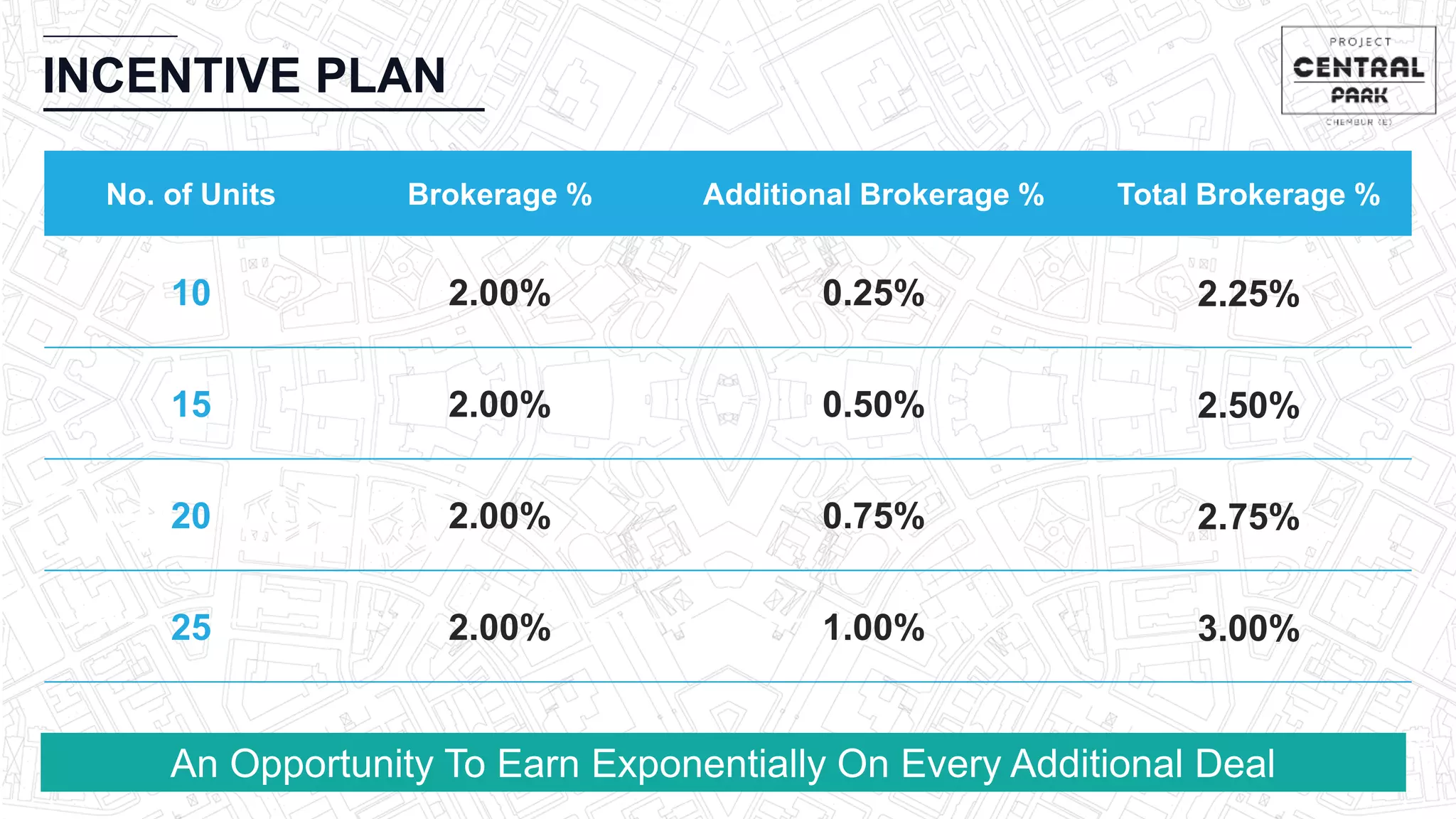 INCENTIVE PLAN

PROJECT
CENTRAL
PARK
CHEMBUR (E)

| No. of Units | Brokerage % | Additional Brokerage % | Total Brokerage % |
|---|---|---|---|
| 10 | 2.00% | 0.25% | 2.25% |
| 15 | 2.00% | 0.50% | 2.50% |
| 20 | 2.00% | 0.75% | 2.75% |
| 25 | 2.00% | 1.00% | 3.00% |

An Opportunity To Earn Exponentially On Every Additional Deal